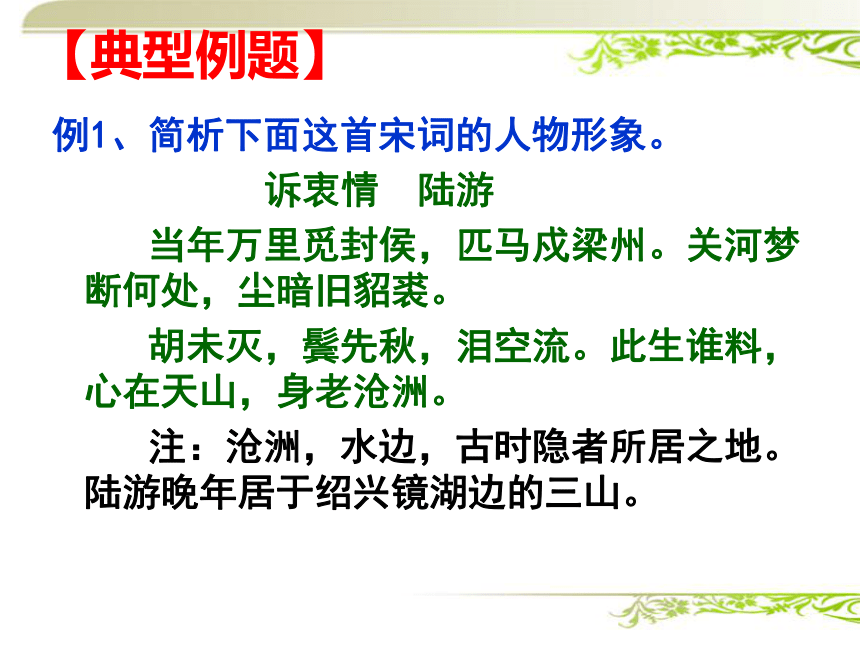 【典型例题】

例1、简析下面这首宋词的人物形象。

诉衷情　陆游

当年万里觅封侯，匹马戍梁州。关河梦断何处，尘暗旧貂裘。

胡未灭，鬓先秋，泪空流。此生谁料，心在天山，身老沧洲。

注：沧洲，水边，古时隐者所居之地。陆游晚年居于绍兴镜湖边的三山。